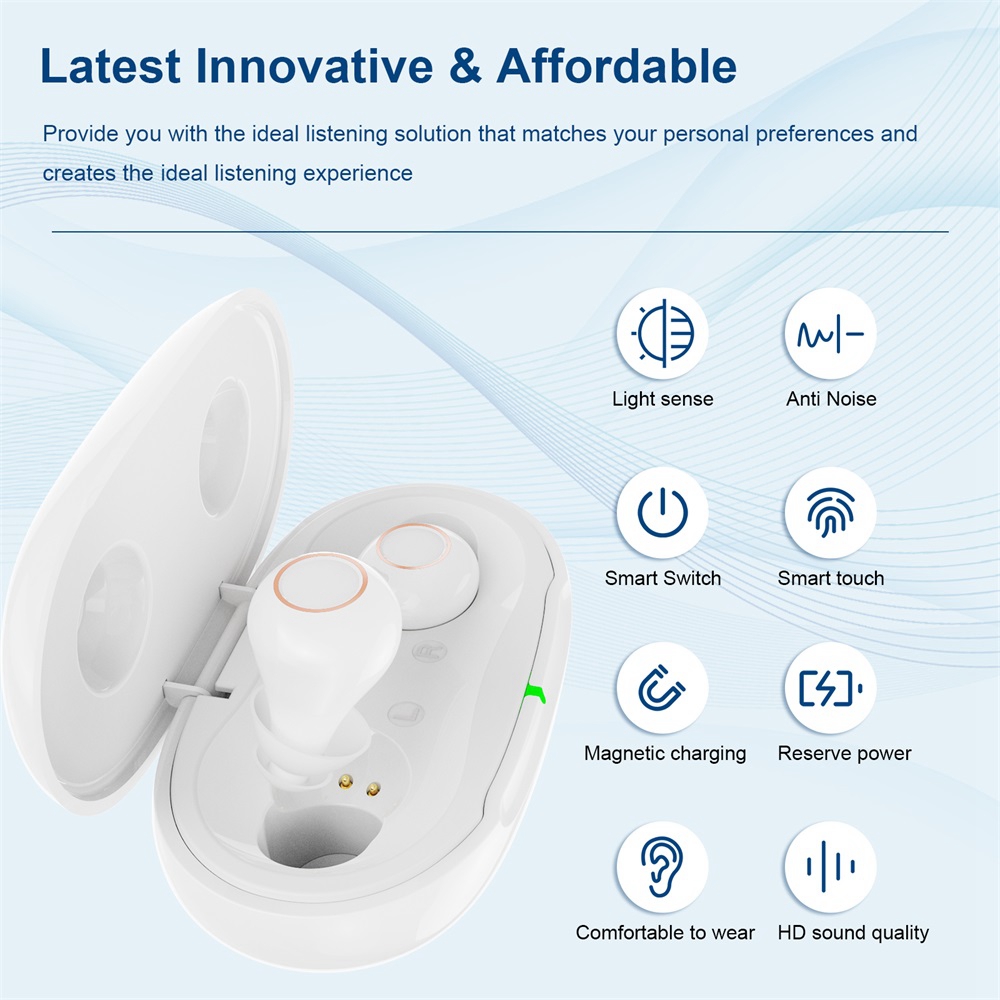 Latest Innovative & Affordable

Provide you with the ideal listening solution that matches your personal preferences and creates the ideal listening experience

Light sense

Anti Noise

Smart Switch

Smart touch

Magnetic charging

Reserve power

Comfortable to wear

HD sound quality